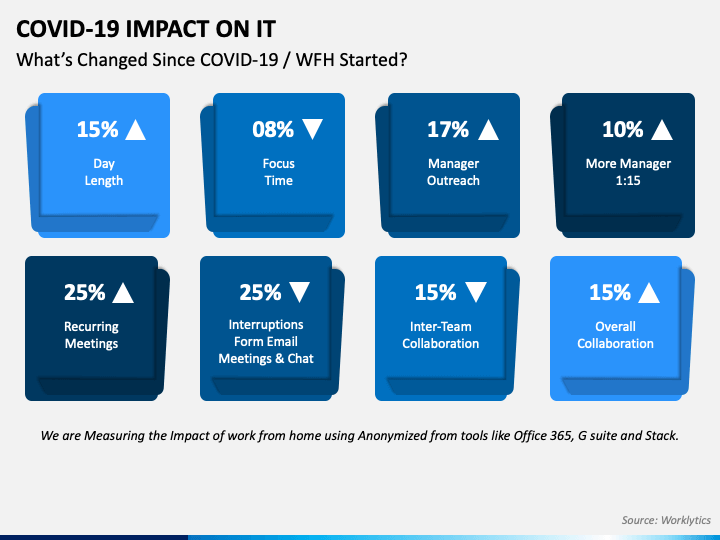 COVID-19 IMPACT ON IT

What's Changed Since COVID-19 / WFH Started?

15% ▲
Day Length

08% ▼
Focus Time

17% ▲
Manager Outreach

10% ▲
More Manager 1:15

25% ▲
Recurring Meetings

25% ▼
Interruptions Form Email Meetings & Chat

15% ▼
Inter-Team Collaboration

15% ▲
Overall Collaboration

We are Measuring the Impact of work from home using Anonymized from tools like Office 365, G suite and Stack.

Source: Worklytics